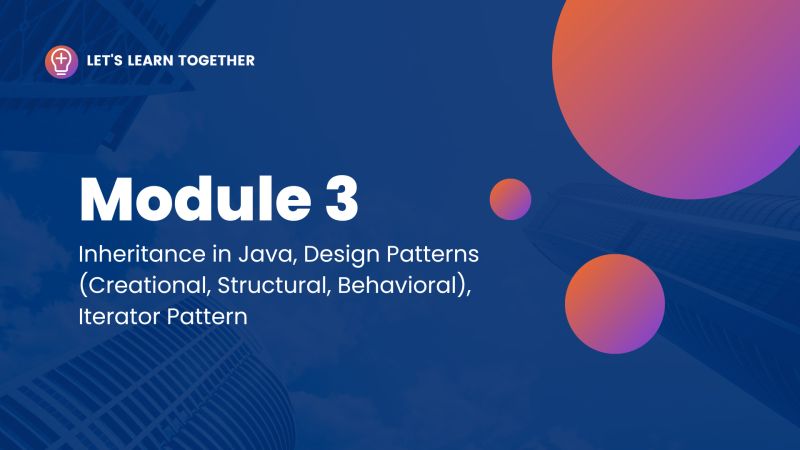 LET'S LEARN TOGETHER

Module 3

Inheritance in Java, Design Patterns (Creational, Structural, Behavioral), Iterator Pattern